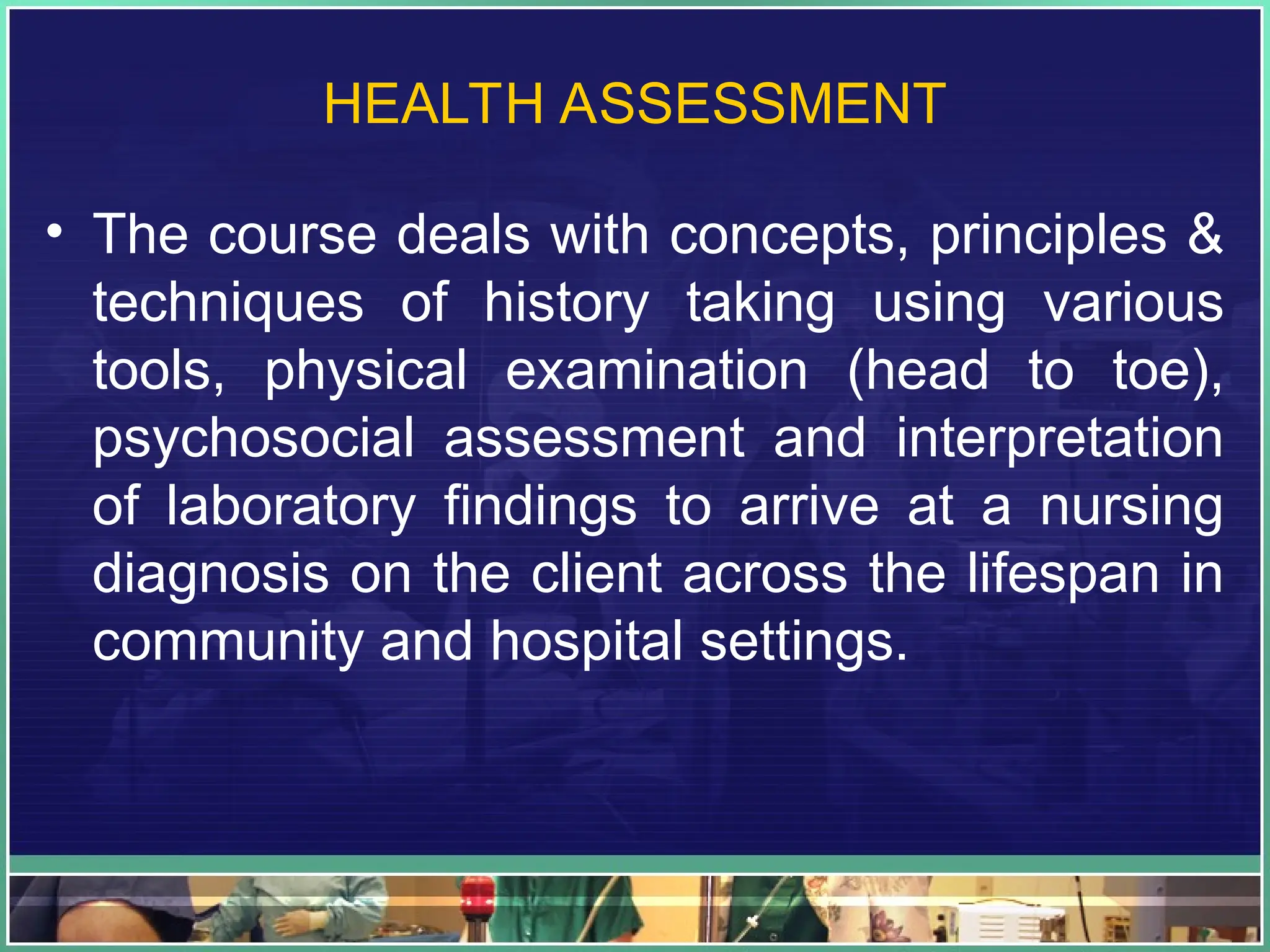 HEALTH ASSESSMENT

• The course deals with concepts, principles & techniques of history taking using various tools, physical examination (head to toe), psychosocial assessment and interpretation of laboratory findings to arrive at a nursing diagnosis on the client across the lifespan in community and hospital settings.